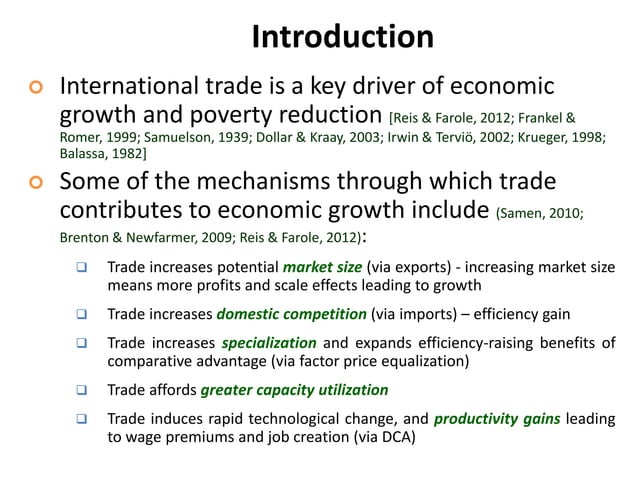 Introduction

International trade is a key driver of economic growth and poverty reduction [Reis & Farole, 2012; Frankel & Romer, 1999; Samuelson, 1939; Dollar & Kraay, 2003; Irwin & Terviö, 2002; Krueger, 1998; Balassa, 1982]

Some of the mechanisms through which trade contributes to economic growth include (Samen, 2010; Brenton & Newfarmer, 2009; Reis & Farole, 2012):

Trade increases potential market size (via exports) - increasing market size means more profits and scale effects leading to growth

Trade increases domestic competition (via imports) – efficiency gain

Trade increases specialization and expands efficiency-raising benefits of comparative advantage (via factor price equalization)

Trade affords greater capacity utilization

Trade induces rapid technological change, and productivity gains leading to wage premiums and job creation (via DCA)